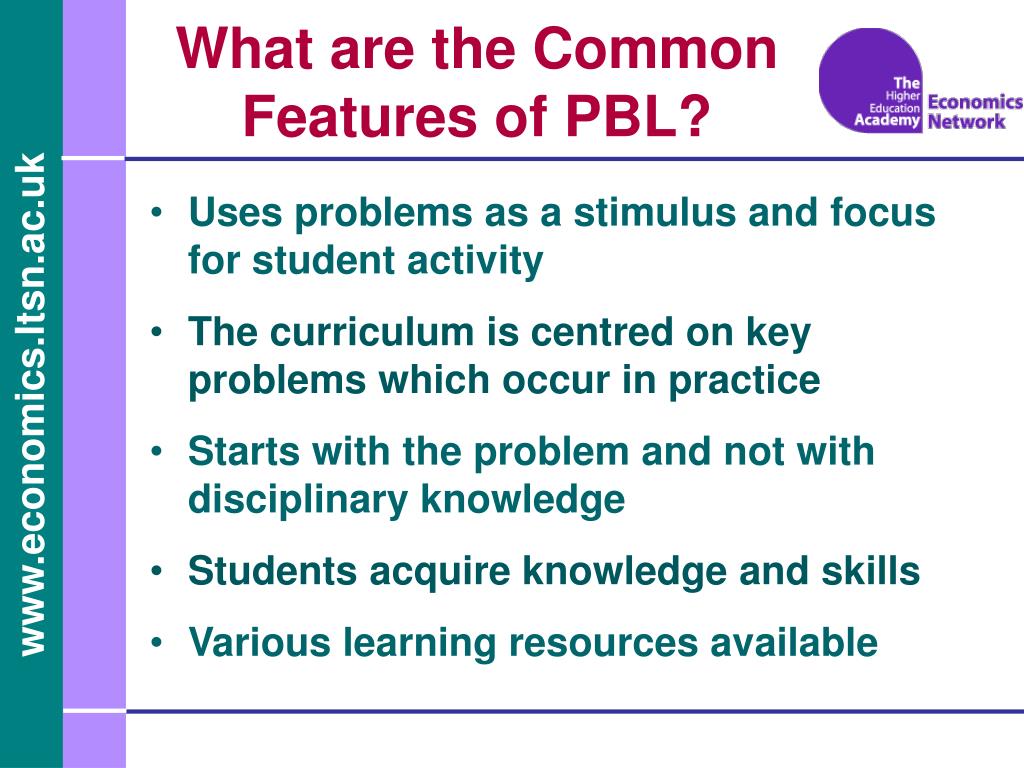 www.economics.ltsn.ac.uk

What are the Common Features of PBL?

The Higher Education Academy Economics Network

• Uses problems as a stimulus and focus for student activity
• The curriculum is centred on key problems which occur in practice
• Starts with the problem and not with disciplinary knowledge
• Students acquire knowledge and skills
• Various learning resources available